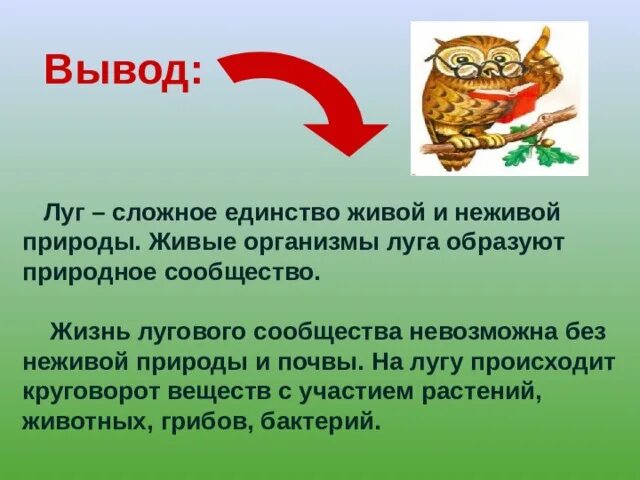 Вывод:

Луг – сложное единство живой и неживой природы. Живые организмы луга образуют природное сообщество.

Жизнь лугового сообщества невозможна без неживой природы и почвы. На лугу происходит круговорот веществ с участием растений, животных, грибов, бактерий.